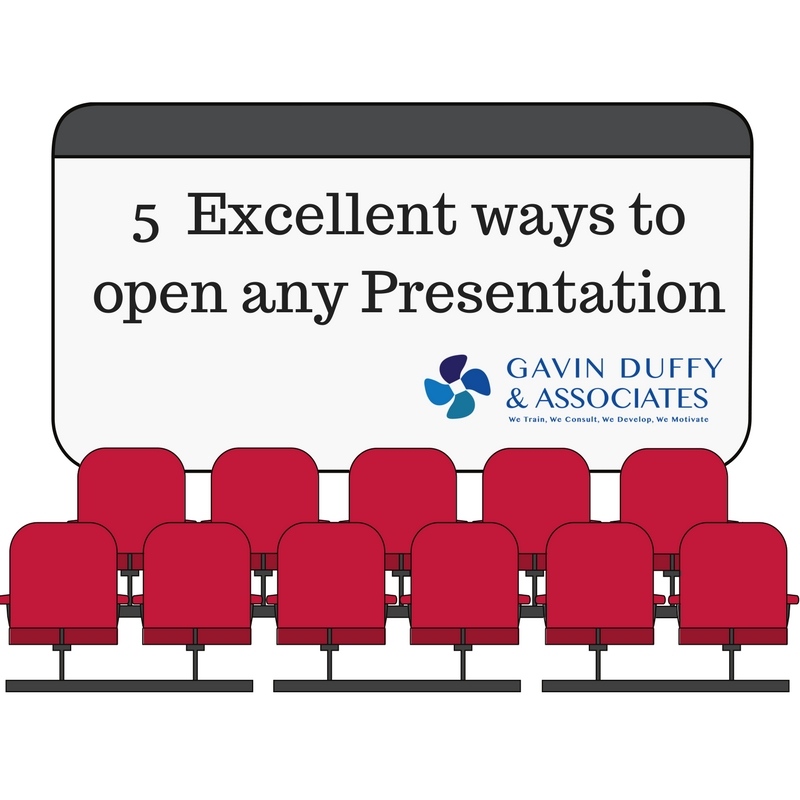 5 Excellent ways to open any Presentation

GAVIN DUFFY
& ASSOCIATES
We Train, We Consult, We Develop, We Motivate